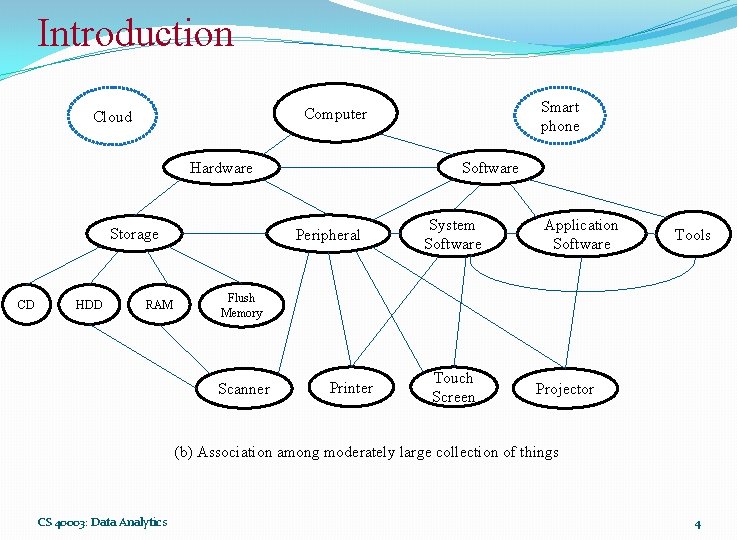 Introduction

Cloud

Computer

Smart phone

Hardware

Software

Storage

Peripheral

System Software

Application Software

Tools

CD

HDD

RAM

Flush Memory

Scanner

Printer

Touch Screen

Projector

(b) Association among moderately large collection of things

CS 40003: Data Analytics

4